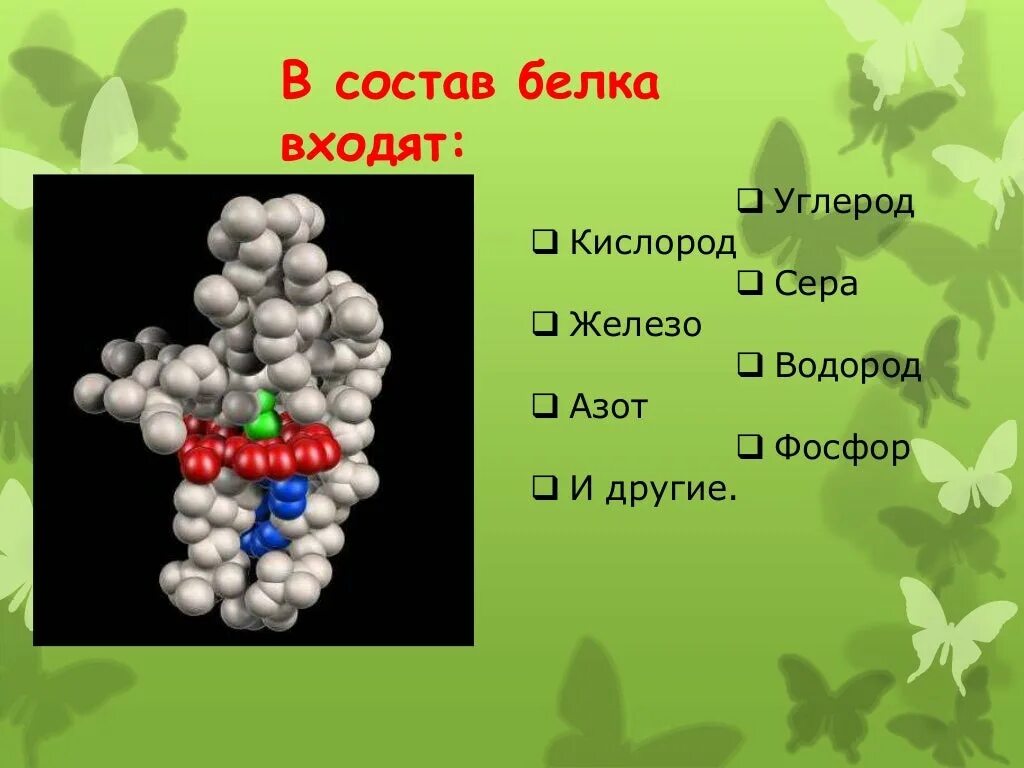 В состав белка входят:

❑ Углерод
❑ Кислород
❑ Сера
❑ Железо
❑ Водород
❑ Азот
❑ Фосфор
❑ И другие.